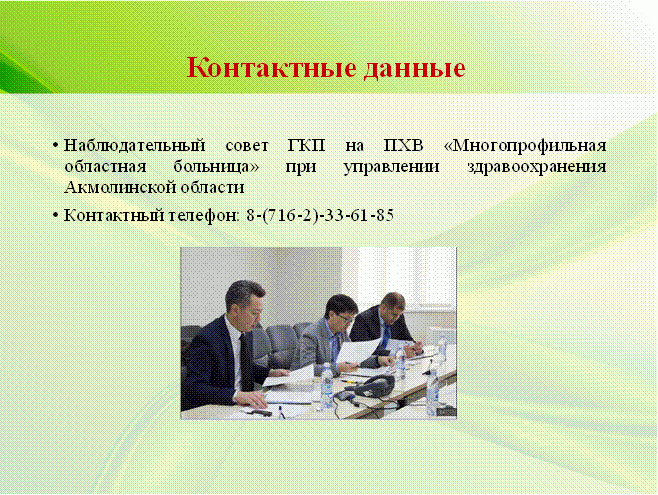 Контактные данные

• Наблюдательный совет ГКП на ПХВ «Многопрофильная областная больница» при управлении здравоохранения Акмолинской области

• Контактный телефон: 8-(716-2)-33-61-85